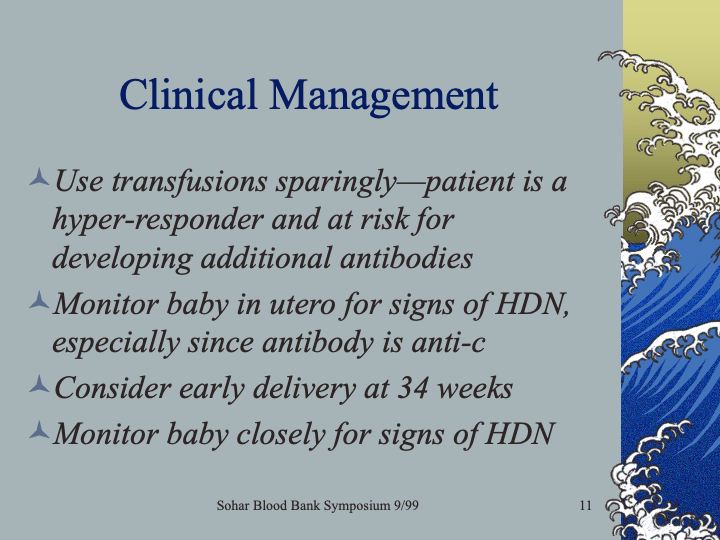 Clinical Management

Use transfusions sparingly—patient is a hyper-responder and at risk for developing additional antibodies

Monitor baby in utero for signs of HDN, especially since antibody is anti-c

Consider early delivery at 34 weeks

Monitor baby closely for signs of HDN

Sohar Blood Bank Symposium 9/99

11